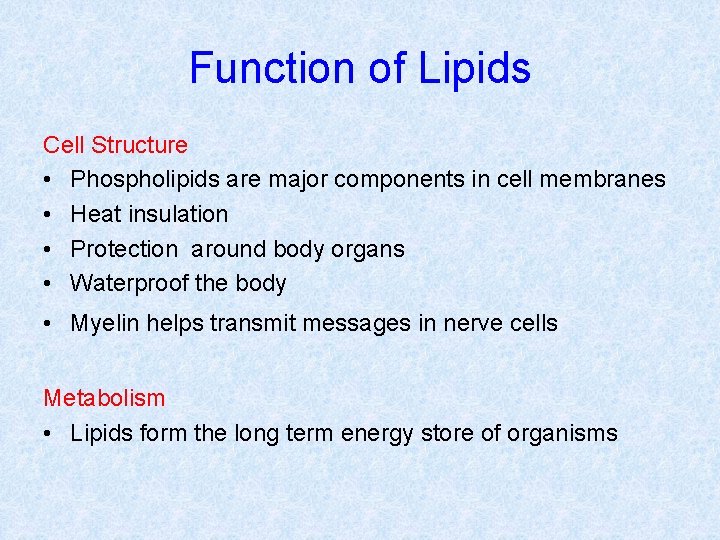 Function of Lipids

Cell Structure
• Phospholipids are major components in cell membranes
• Heat insulation
• Protection around body organs
• Waterproof the body
• Myelin helps transmit messages in nerve cells

Metabolism
• Lipids form the long term energy store of organisms